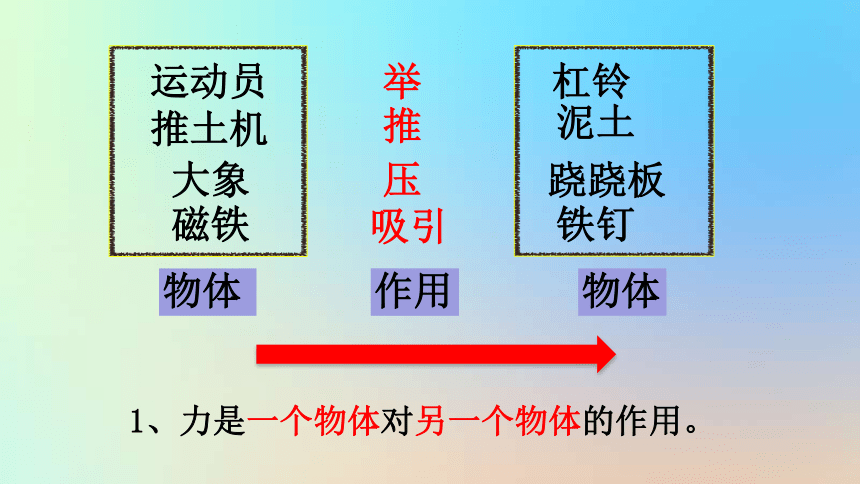 运动员
推土机
大象
磁铁

举
推
压
吸引

杠铃
泥土
跷跷板
铁钉

物体

作用

物体

1、力是一个物体对另一个物体的作用。